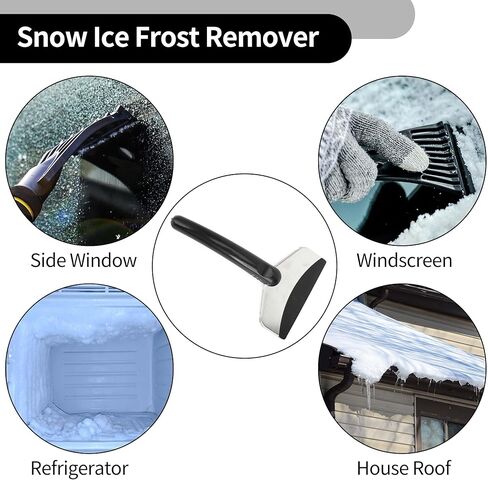 Snow Ice Frost Remover

Side Window

Windscreen

Refrigerator

House Roof